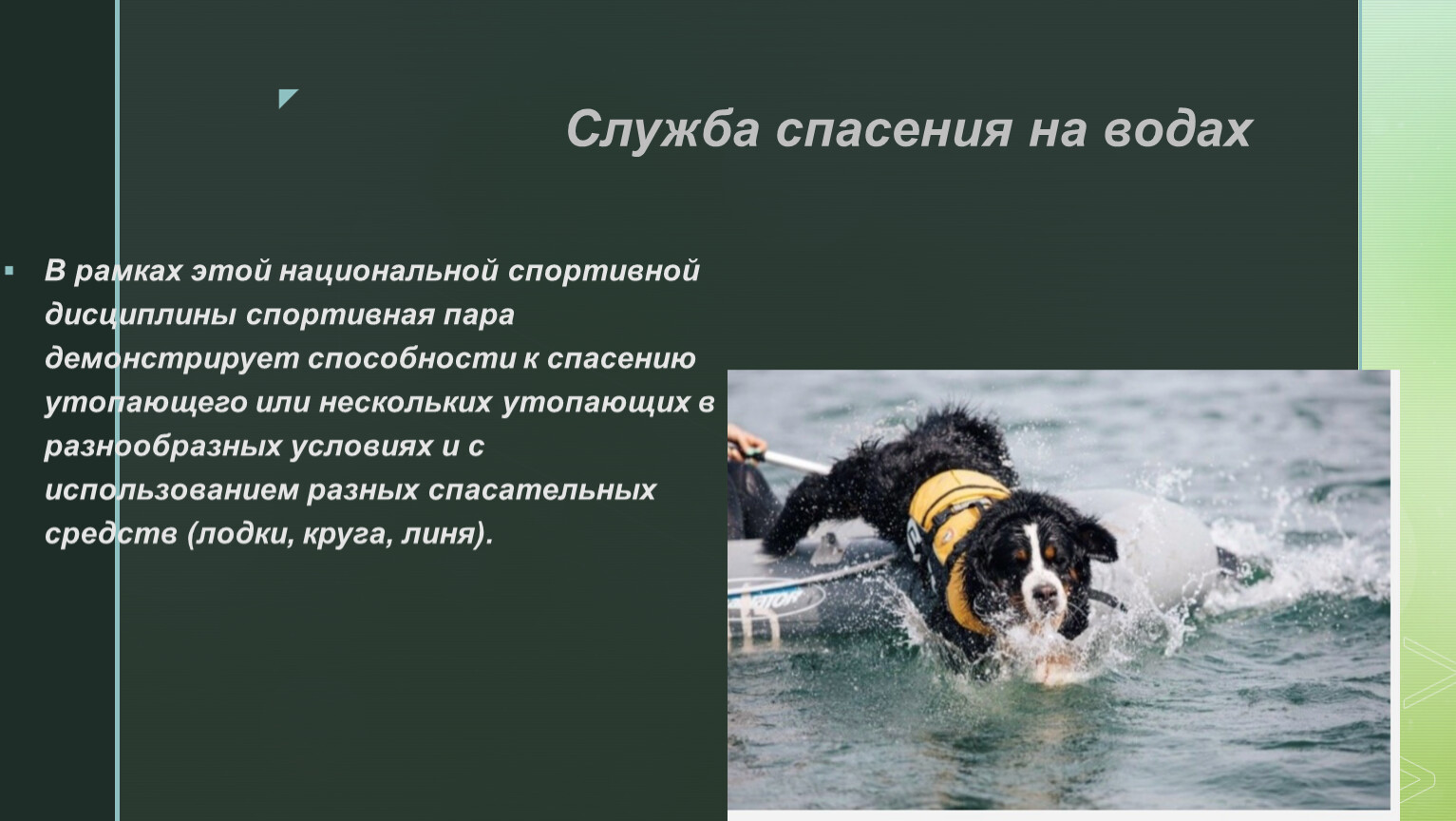 Служба спасения на водах

В рамках этой национальной спортивной дисциплины спортивная пара демонстрирует способности к спасению утопающего или нескольких утопающих в разнообразных условиях и с использованием разных спасательных средств (лодки, круга, линя).